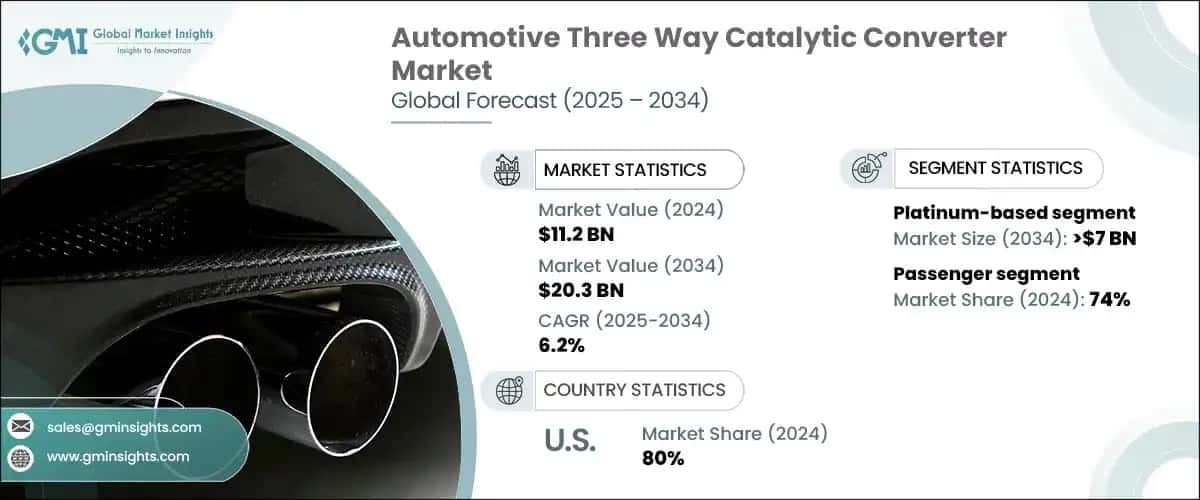 GMI Global Market Insights
Insights to Innovation

Automotive Three Way Catalytic Converter Market
Global Forecast (2025 – 2034)

MARKET STATISTICS

Market Value (2024)
$11.2 BN

Market Value (2034)
$20.3 BN

CAGR (2025-2034)
6.2%

COUNTRY STATISTICS

U.S.
Market Share (2024)
80%

SEGMENT STATISTICS

Platinum-based segment
Market Size (2034): >$7 BN

Passenger segment
Market Share (2024): 74%

sales@gminsights.com
www.gminsights.com